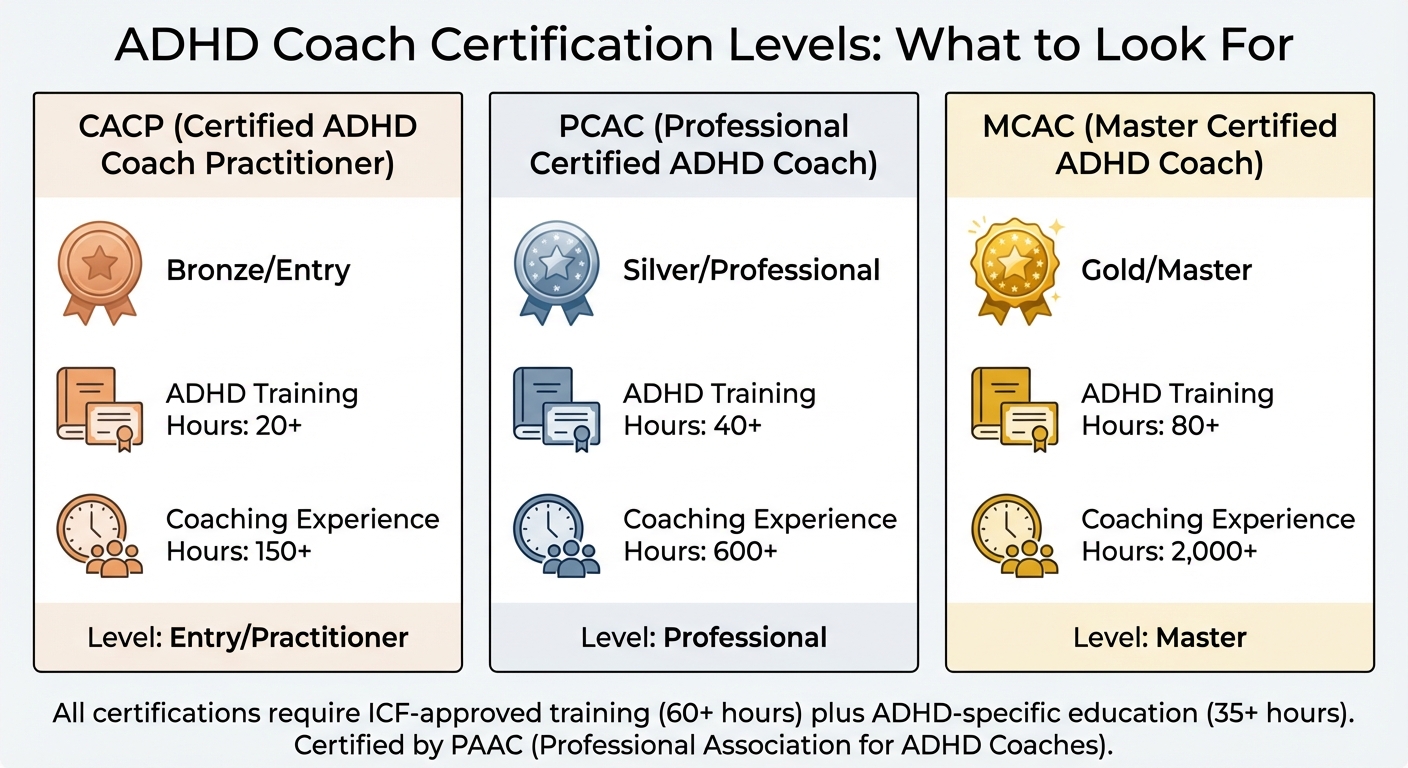 ADHD Coach Certification Levels: What to Look For

CACP (Certified ADHD Coach Practitioner)

Bronze/Entry

ADHD Training Hours: 20+

Coaching Experience Hours: 150+

Level: Entry/Practitioner

PCAC (Professional Certified ADHD Coach)

Silver/Professional

ADHD Training Hours: 40+

Coaching Experience Hours: 600+

Level: Professional

MCAC (Master Certified ADHD Coach)

Gold/Master

ADHD Training Hours: 80+

Coaching Experience Hours: 2,000+

Level: Master

All certifications require ICF-approved training (60+ hours) plus ADHD-specific education (35+ hours). Certified by PAAC (Professional Association for ADHD Coaches).